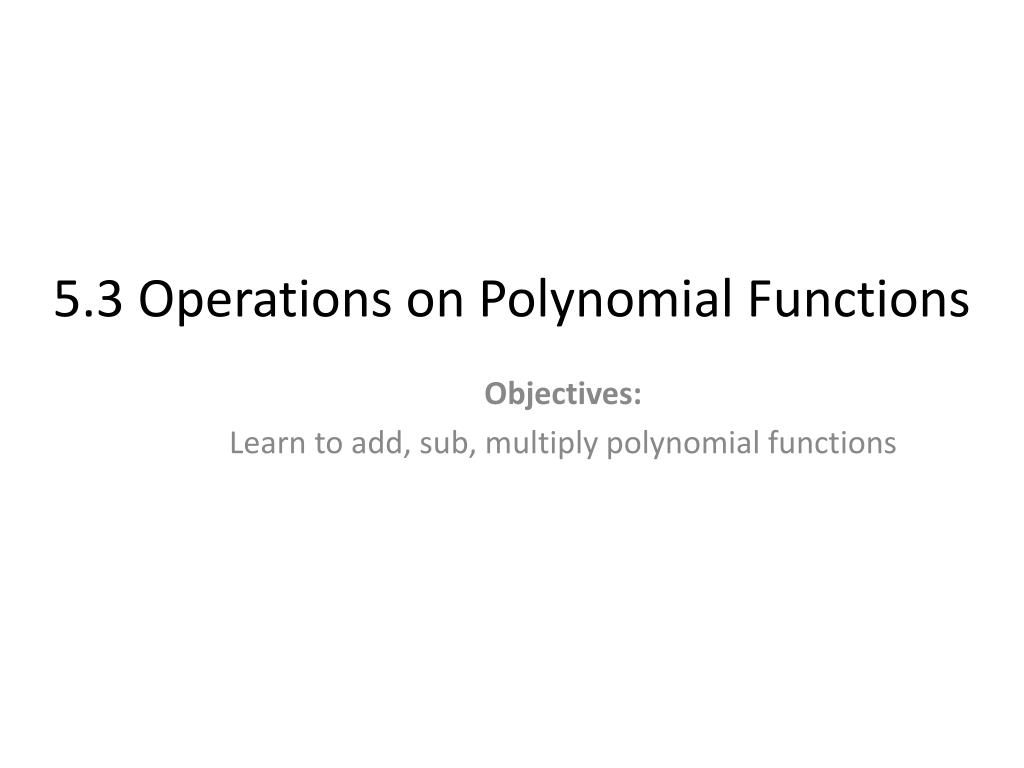 5.3 Operations on Polynomial Functions

Objectives:

Learn to add, sub, multiply polynomial functions